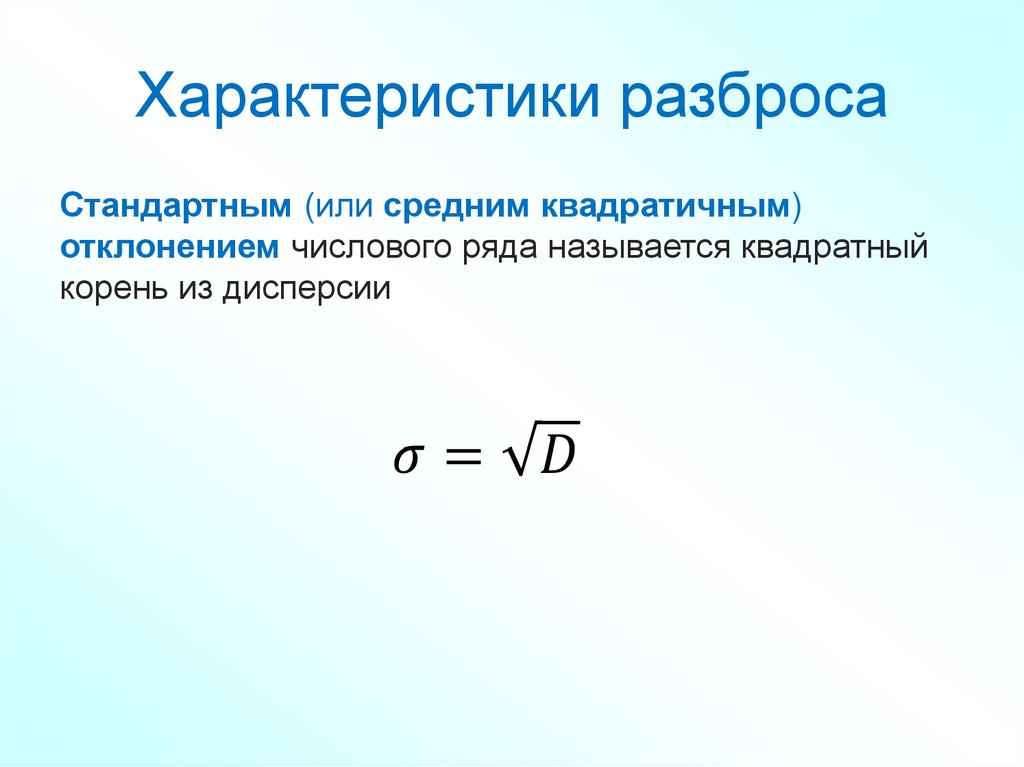 Характеристики разброса

Стандартным (или средним квадратичным) отклонением числового ряда называется квадратный корень из дисперсии

$\sigma = \sqrt{D}$